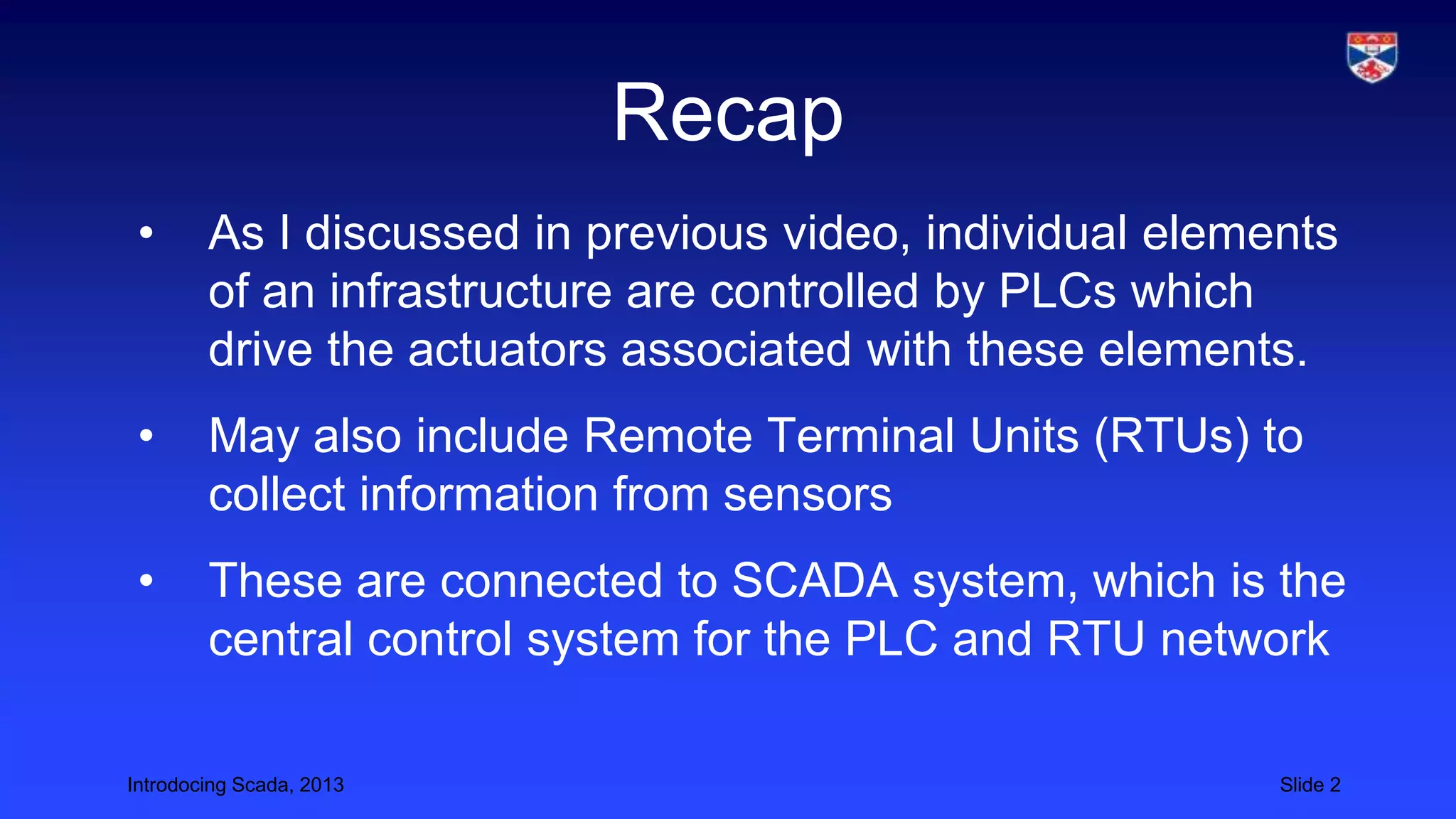 Recap

• As I discussed in previous video, individual elements of an infrastructure are controlled by PLCs which drive the actuators associated with these elements.

• May also include Remote Terminal Units (RTUs) to collect information from sensors

• These are connected to SCADA system, which is the central control system for the PLC and RTU network

Introdocing Scada, 2013

Slide 2